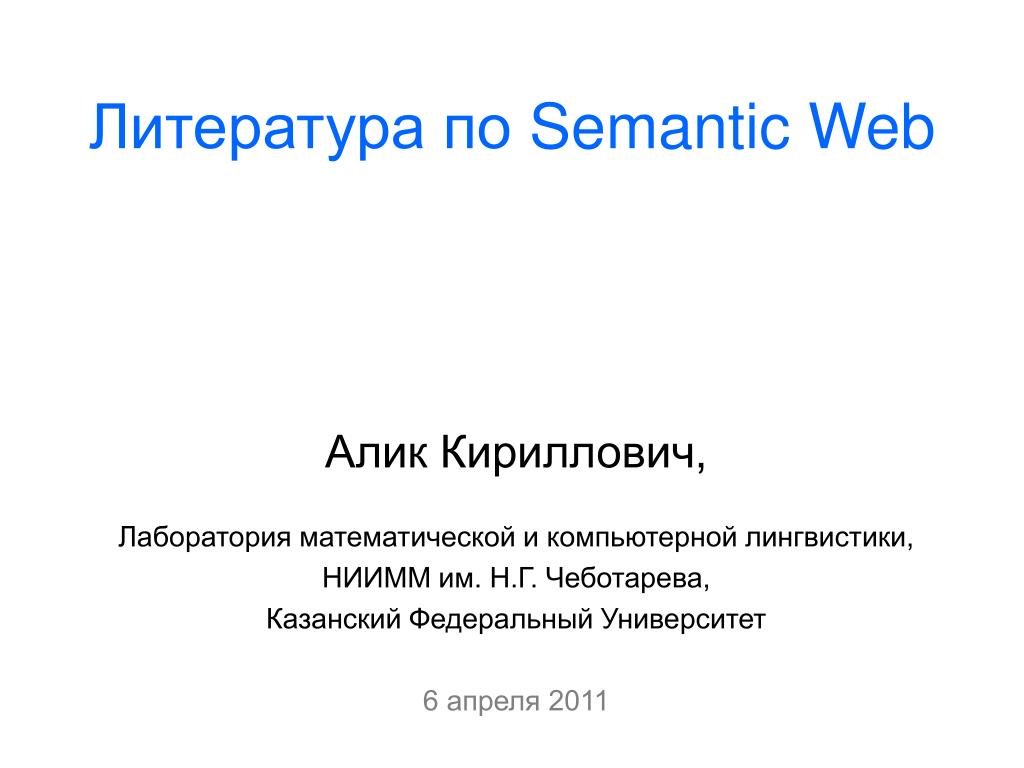 Литература по Semantic Web

Алик Кириллович,

Лаборатория математической и компьютерной лингвистики,
НИИММ им. Н.Г. Чеботарева,
Казанский Федеральный Университет

6 апреля 2011